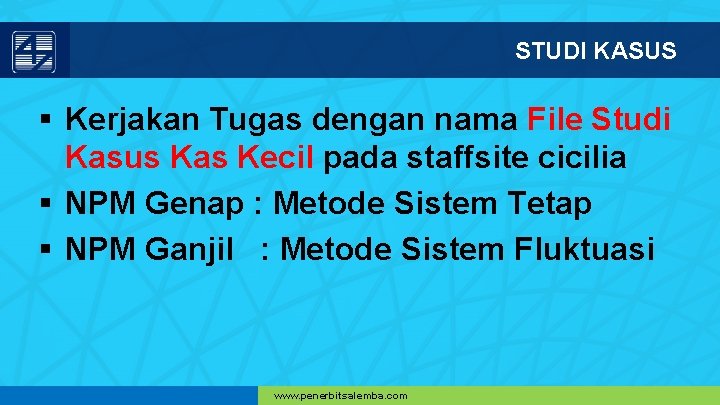 STUDI KASUS

▪ Kerjakan Tugas dengan nama File Studi Kasus Kas Kecil pada staffsite cicilia
▪ NPM Genap : Metode Sistem Tetap
▪ NPM Ganjil : Metode Sistem Fluktuasi

www.penerbitsalemba.com